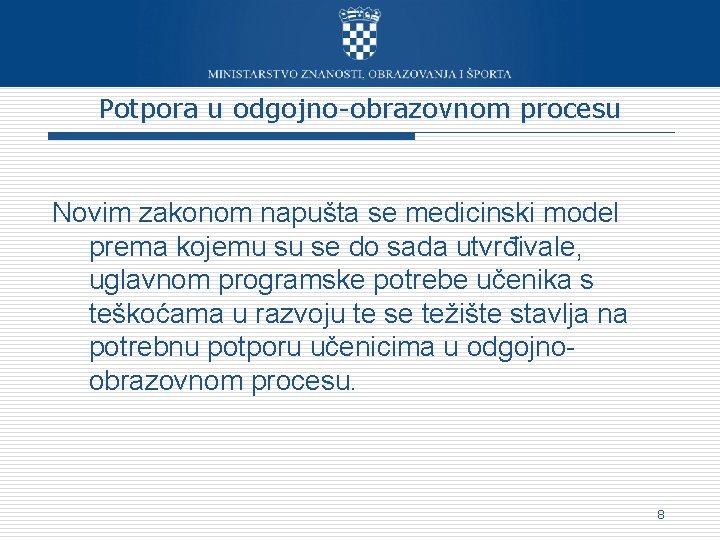 MINISTARSTVO ZNANOSTI, OBRAZOVANJA I ŠPORTA

Potpora u odgojno-obrazovnom procesu

Novim zakonom napušta se medicinski model prema kojemu su se do sada utvrđivale, uglavnom programske potrebe učenika s teškoćama u razvoju te se težište stavlja na potrebnu potporu učenicima u odgojno-obrazovnom procesu.

8